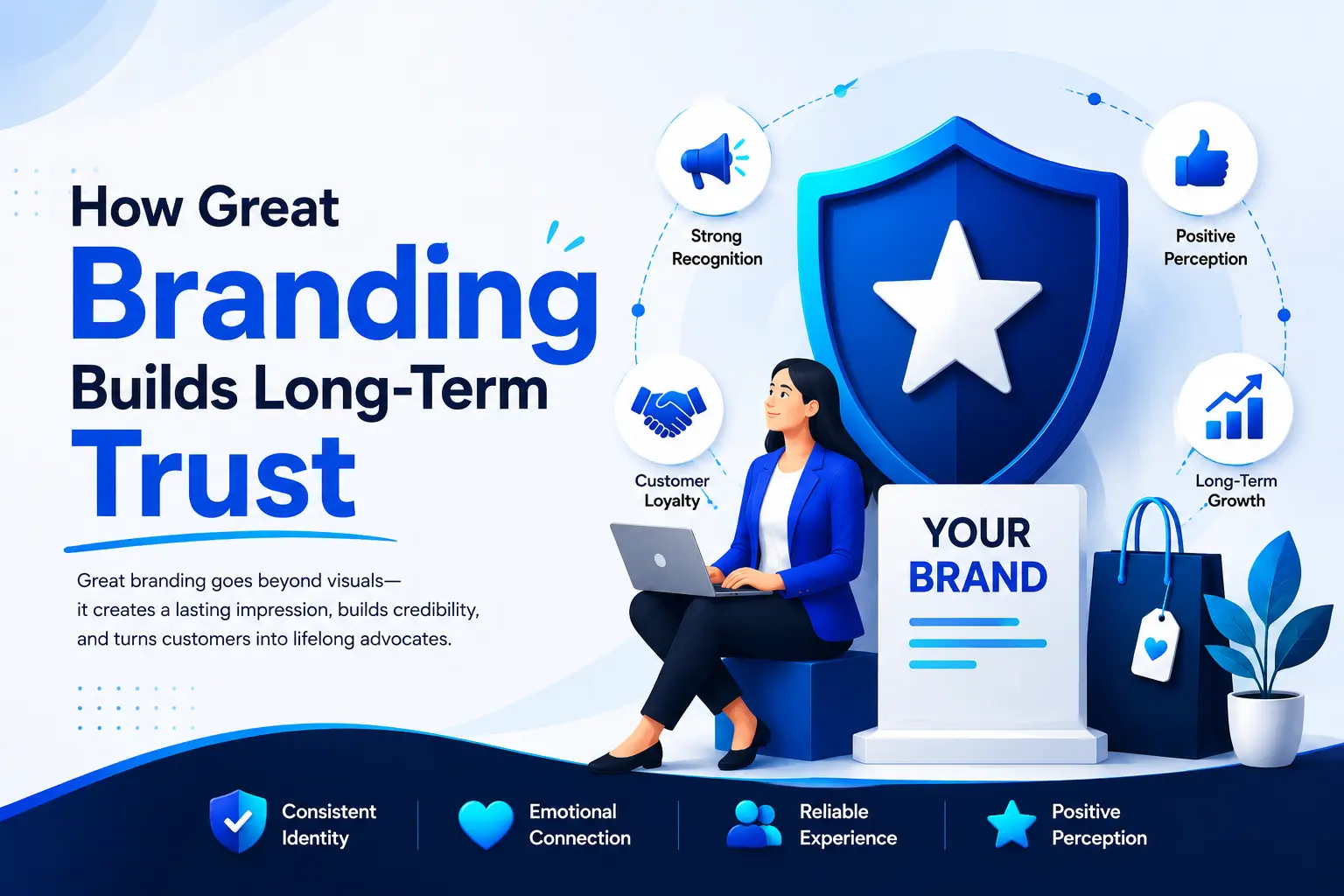 How Great Branding Builds Long-Term Trust

Great branding goes beyond visuals—
it creates a lasting impression, builds credibility, and turns customers into lifelong advocates.

Strong Recognition

Positive Perception

Customer Loyalty

Long-Term Growth

YOUR BRAND

Consistent Identity

Emotional Connection

Reliable Experience

Positive Perception